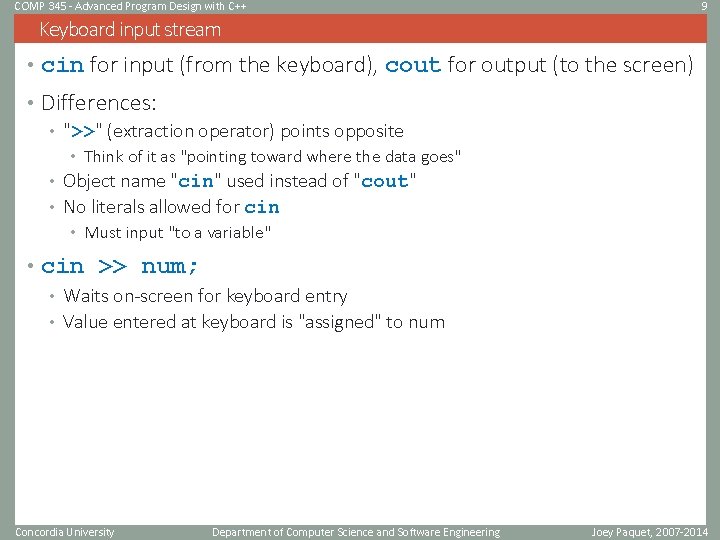 COMP 345 - Advanced Program Design with C++ 9

Keyboard input stream

• cin for input (from the keyboard), cout for output (to the screen)

• Differences:
  • ">>" (extraction operator) points opposite
    • Think of it as "pointing toward where the data goes"
  • Object name "cin" used instead of "cout"
  • No literals allowed for cin
    • Must input "to a variable"

• cin >> num;
  • Waits on-screen for keyboard entry
  • Value entered at keyboard is "assigned" to num

Concordia University Department of Computer Science and Software Engineering Joey Paquet, 2007-2014